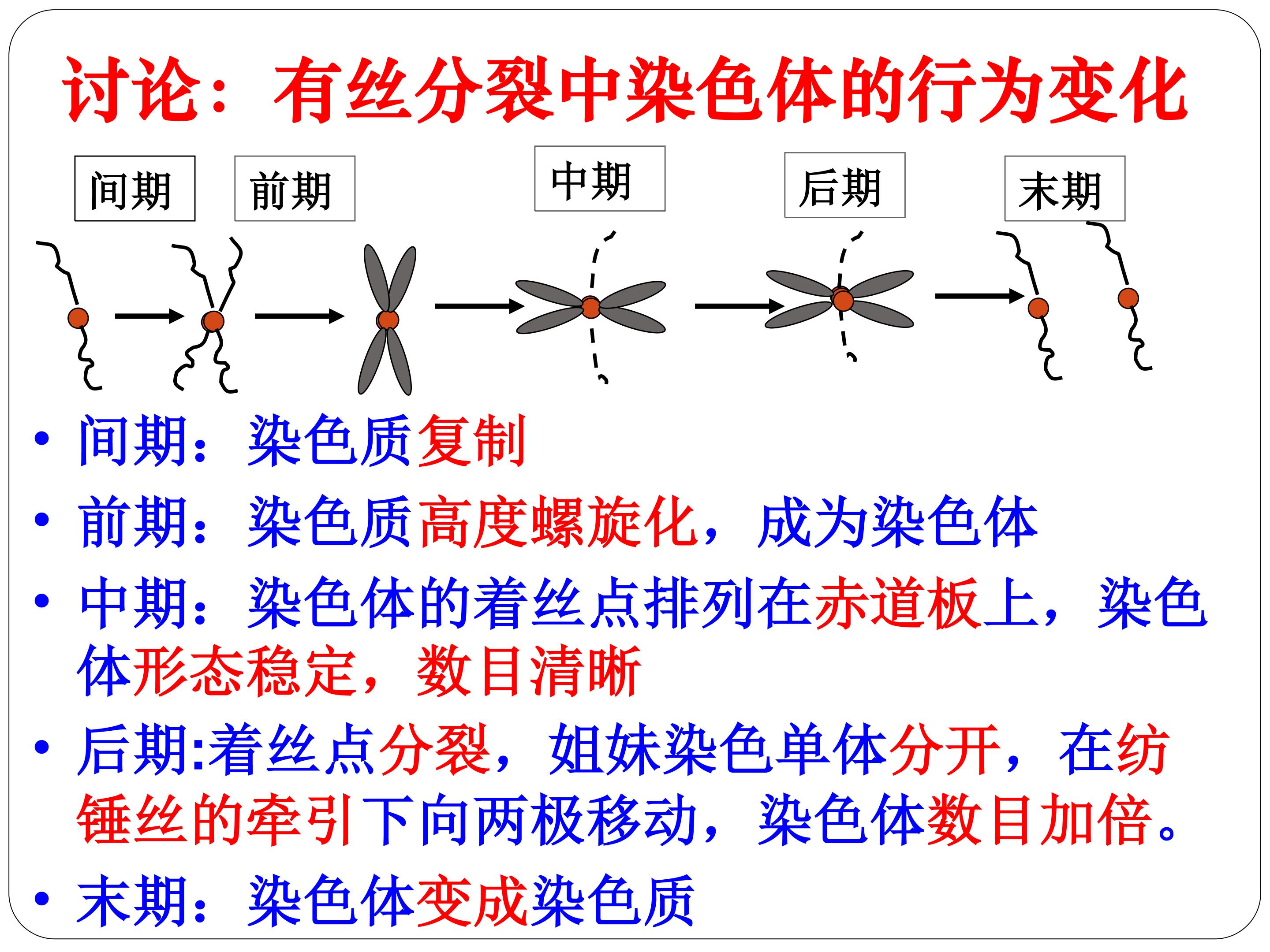 讨论：有丝分裂中染色体的行为变化

间期

前期

中期

后期

末期

• 间期：染色质复制

• 前期：染色质高度螺旋化，成为染色体

• 中期：染色体的着丝点排列在赤道板上，染色体形态稳定，数目清晰

• 后期:着丝点分裂，姐妹染色单体分开，在纺锤丝的牵引下向两极移动，染色体数目加倍。

• 末期：染色体变成染色质